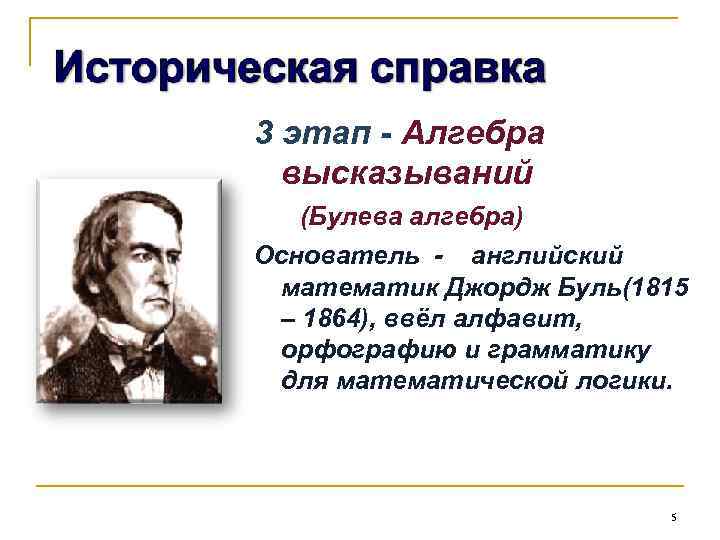 Историческая справка

3 этап - Алгебра высказываний

(Булева алгебра)

Основатель - английский математик Джордж Буль(1815 – 1864), ввёл алфавит, орфографию и грамматику для математической логики.

5